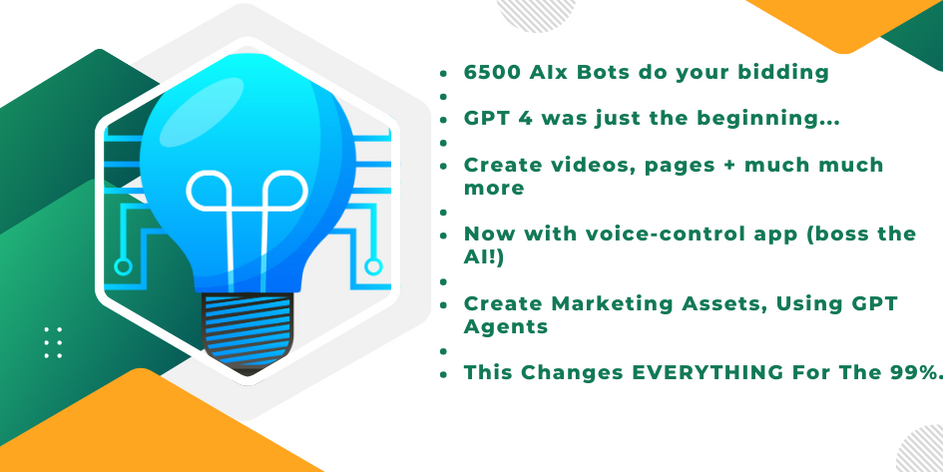 - 6500 AIx Bots do your bidding
- 
- GPT 4 was just the beginning...
- 
- Create videos, pages + much much more
- 
- Now with voice-control app (boss the AI!)
- 
- Create Marketing Assets, Using GPT Agents
- 
- This Changes EVERYTHING For The 99%.